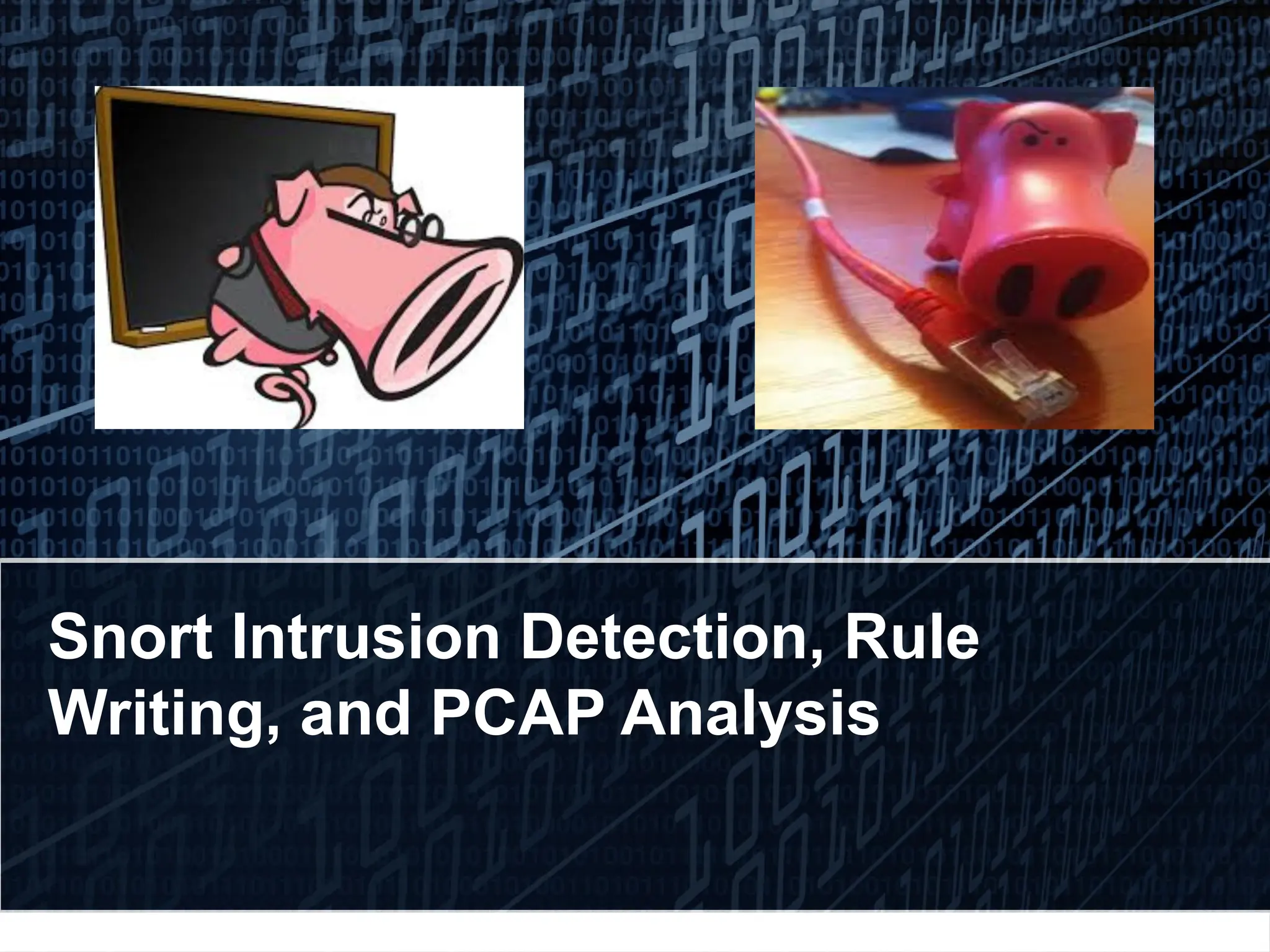 Snort Intrusion Detection, Rule Writing, and PCAP Analysis